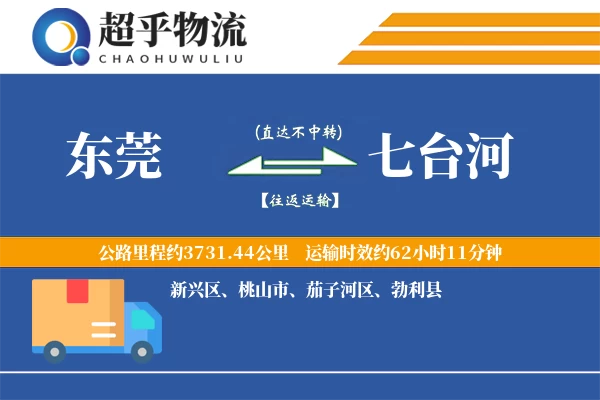 超乎物流
CHAOHUWULIU

东莞

(直达不中转)

【往返运输】

七台河

公路里程约3731.44公里　运输时效约62小时11分钟

新兴区、桃山市、茄子河区、勃利县